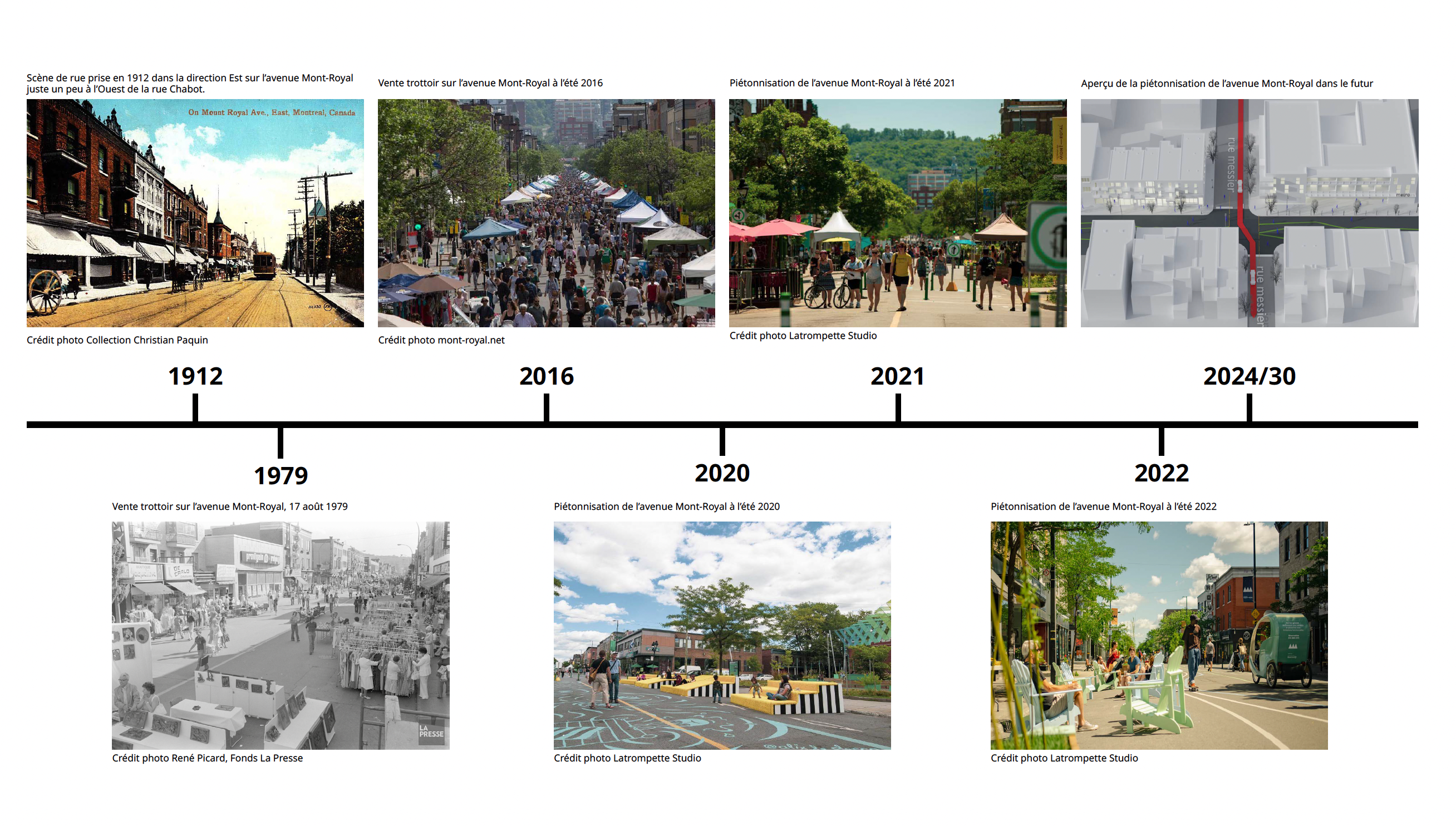 Scène de rue prise en 1912 dans la direction Est sur l'avenue Mont-Royal juste un peu à l'Ouest de la rue Chabot.

On Mount Royal Ave., East, Montreal, Canada

Crédit photo Collection Christian Paquin

Vente trottoir sur l'avenue Mont-Royal à l'été 2016

Crédit photo mont-royal.net

Piétonnisation de l'avenue Mont-Royal à l'été 2021

Crédit photo Latrompette Studio

Aperçu de la piétonnisation de l'avenue Mont-Royal dans le futur

rue messier

rue messier

1912

2016

2021

2024/30

1979

2020

2022

Vente trottoir sur l'avenue Mont-Royal, 17 août 1979

LA PRESSE

Crédit photo René Picard, Fonds La Presse

Piétonnisation de l'avenue Mont-Royal à l'été 2020

Crédit photo Latrompette Studio

Piétonnisation de l'avenue Mont-Royal à l'été 2022

Crédit photo Latrompette Studio